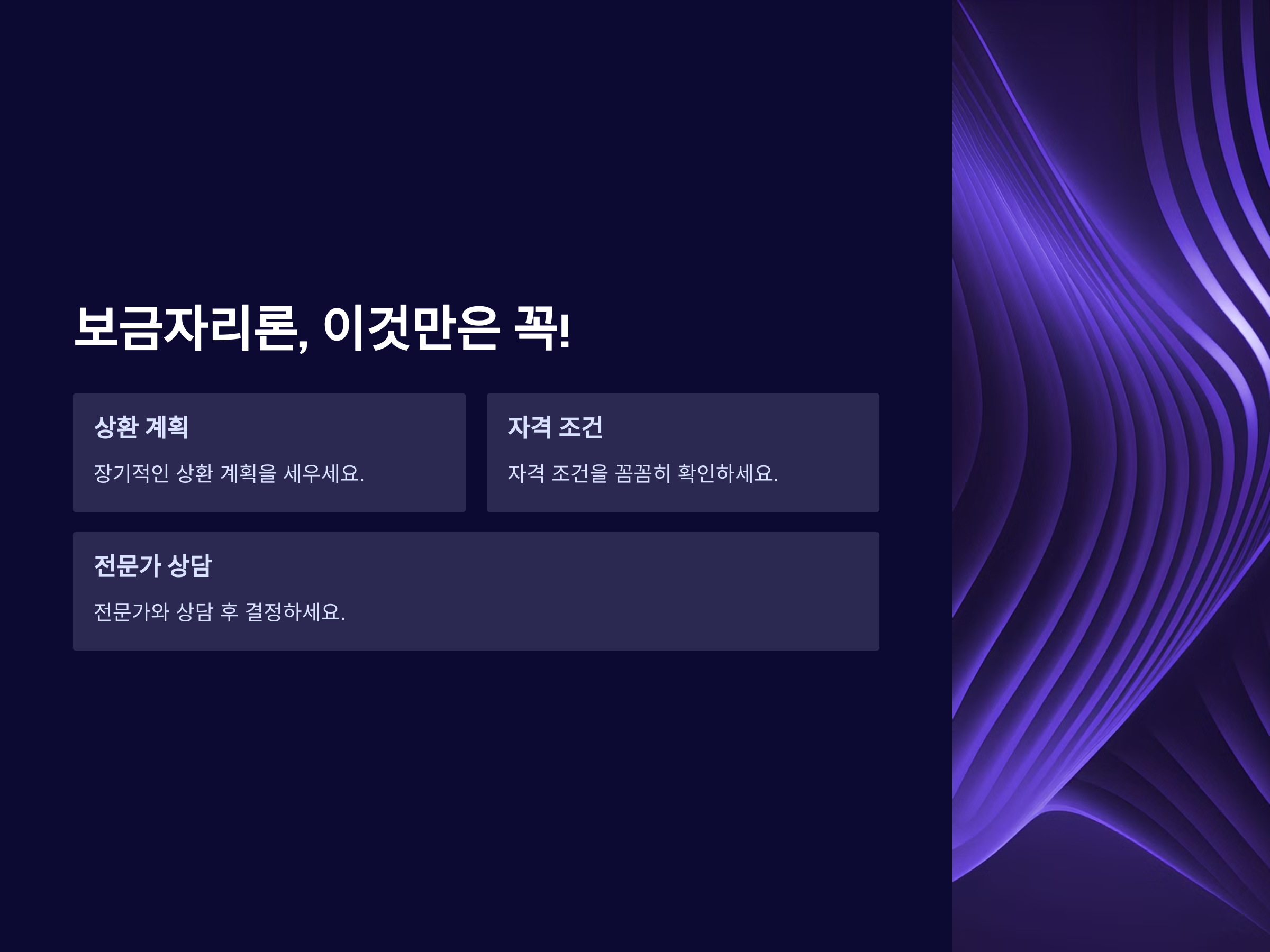 보금자리론, 이것만은 꼭!

상환 계획

장기적인 상환 계획을 세우세요.

자격 조건

자격 조건을 꼼꼼히 확인하세요.

전문가 상담

전문가와 상담 후 결정하세요.